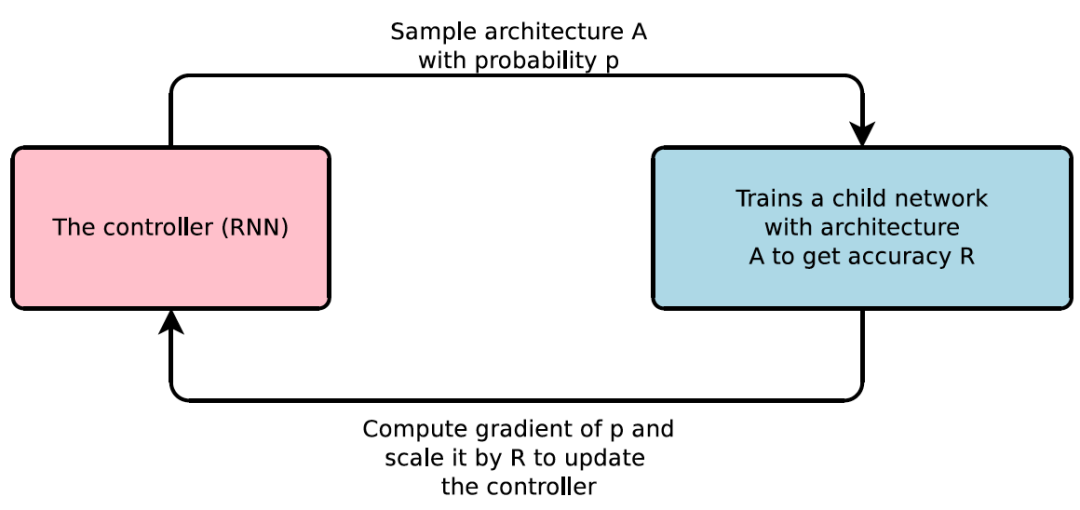 Sample architecture A
with probability p

The controller (RNN)

Trains a child network
with architecture
A to get accuracy R

Compute gradient of p and
scale it by R to update
the controller